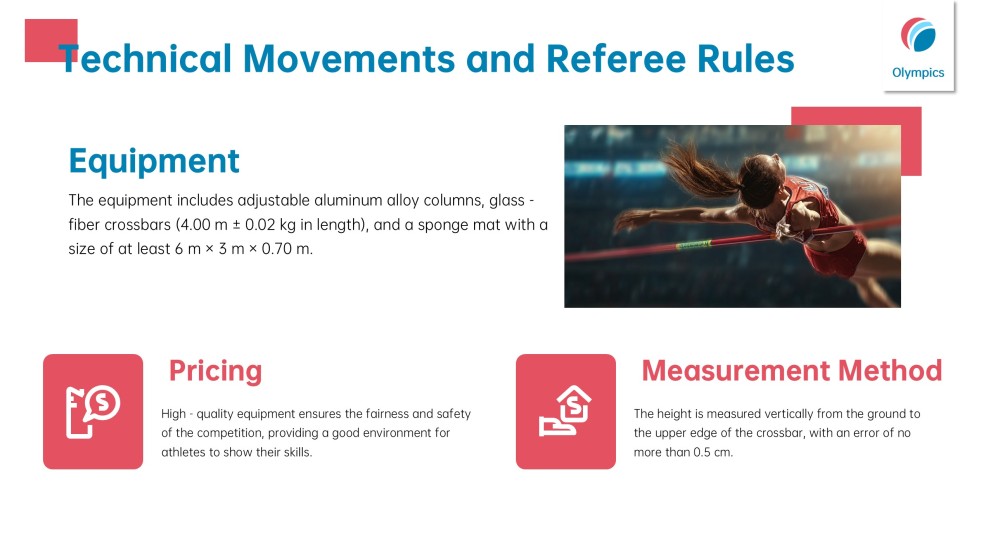 Technical Movements and Referee Rules

Olympics

Equipment

The equipment includes adjustable aluminum alloy columns, glass - fiber crossbars (4.00 m ± 0.02 kg in length), and a sponge mat with a size of at least 6 m × 3 m × 0.70 m.

Pricing

High - quality equipment ensures the fairness and safety of the competition, providing a good environment for athletes to show their skills.

Measurement Method

The height is measured vertically from the ground to the upper edge of the crossbar, with an error of no more than 0.5 cm.